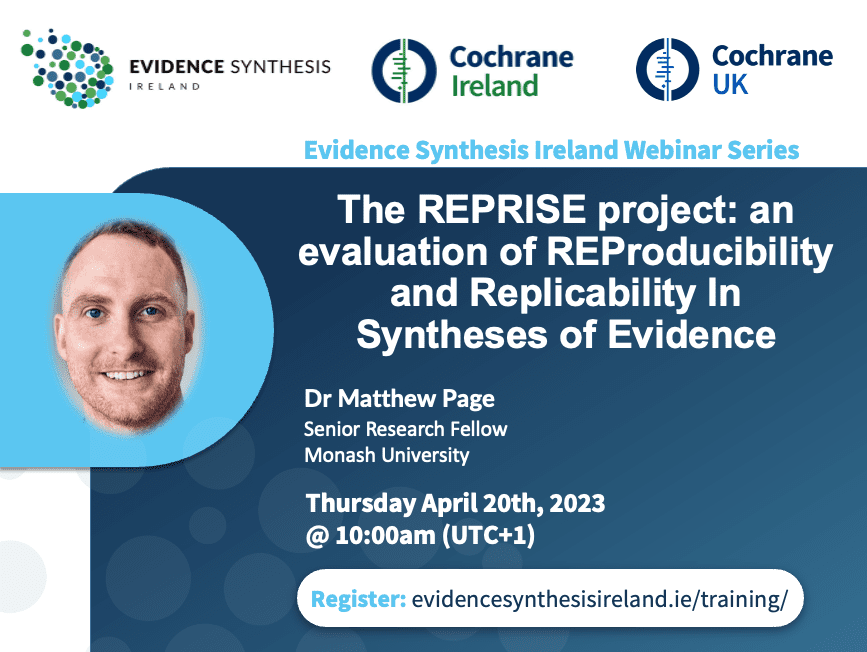 EVIDENCE SYNTHESIS
IRELAND

Cochrane
Ireland

Cochrane
UK

Evidence Synthesis Ireland Webinar Series

The REPRISE project: an evaluation of REProducibility and Replicability In Syntheses of Evidence

Dr Matthew Page
Senior Research Fellow
Monash University

Thursday April 20th, 2023
@ 10:00am (UTC+1)

Register: evidencesynthesisireland.ie/training/